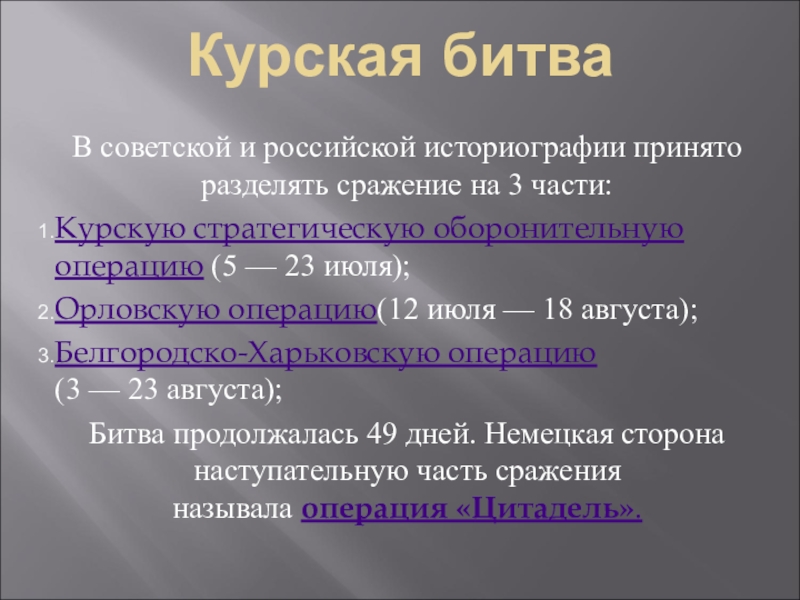 Курская битва

В советской и российской историографии принято разделять сражение на 3 части:

1. Курскую стратегическую оборонительную операцию (5 — 23 июля);
2. Орловскую операцию(12 июля — 18 августа);
3. Белгородско-Харьковскую операцию (3 — 23 августа);

Битва продолжалась 49 дней. Немецкая сторона наступательную часть сражения называла операция «Цитадель».